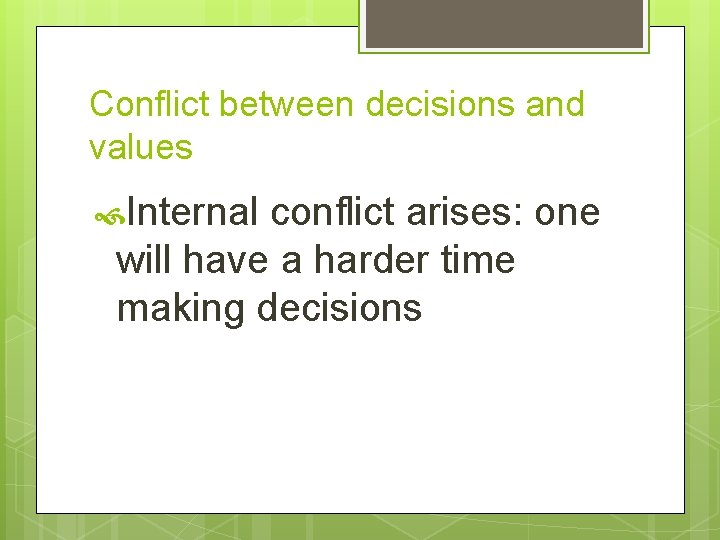 Conflict between decisions and values

Internal conflict arises: one will have a harder time making decisions